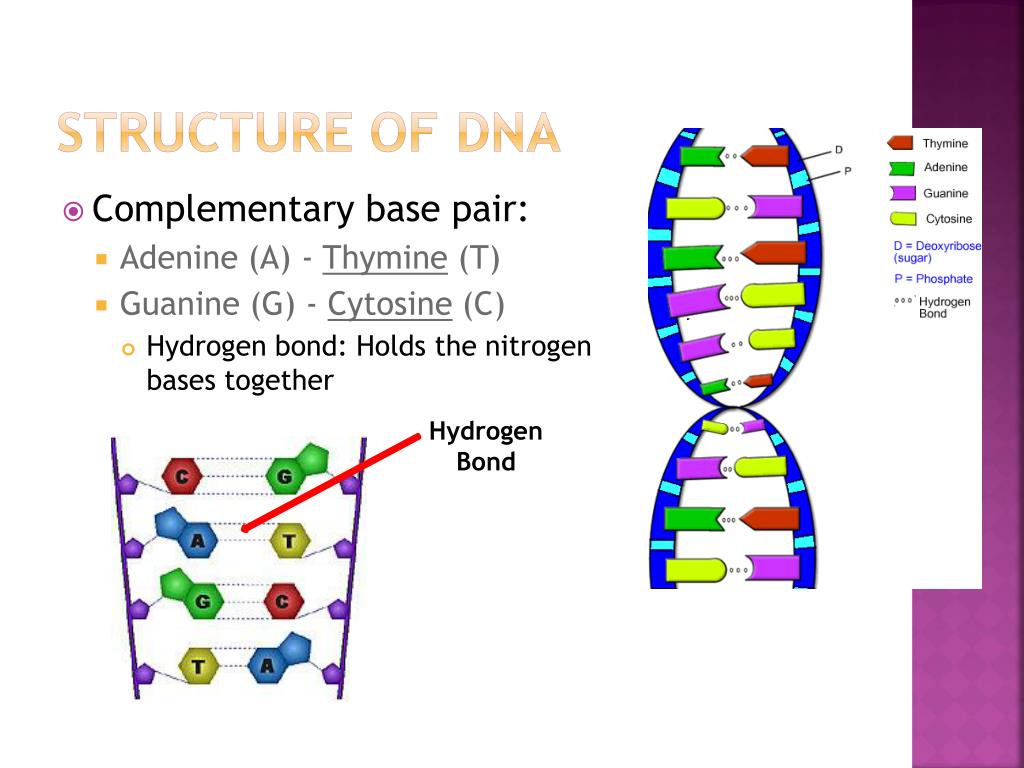 STRUCTURE OF DNA

Complementary base pair:

Adenine (A) - Thymine (T)

Guanine (G) - Cytosine (C)

Hydrogen bond: Holds the nitrogen bases together

Hydrogen Bond

C G
A T
G C
T A

D
P

Thymine
Adenine
Guanine
Cytosine
D = Deoxyribose (sugar)
P = Phosphate
Hydrogen Bond